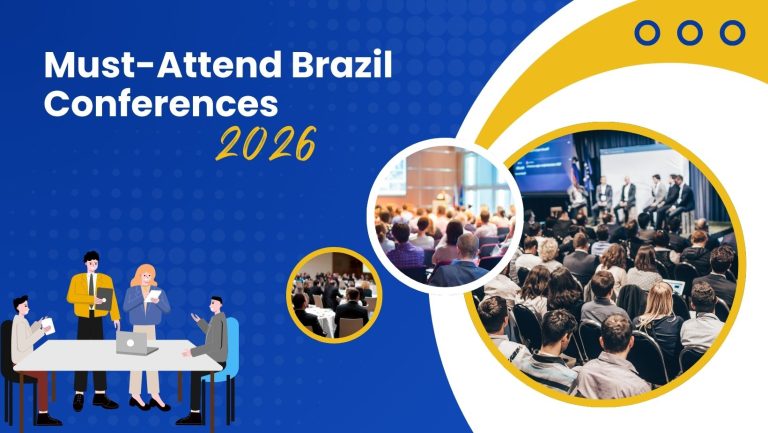 Must-Attend Brazil Conferences
2026